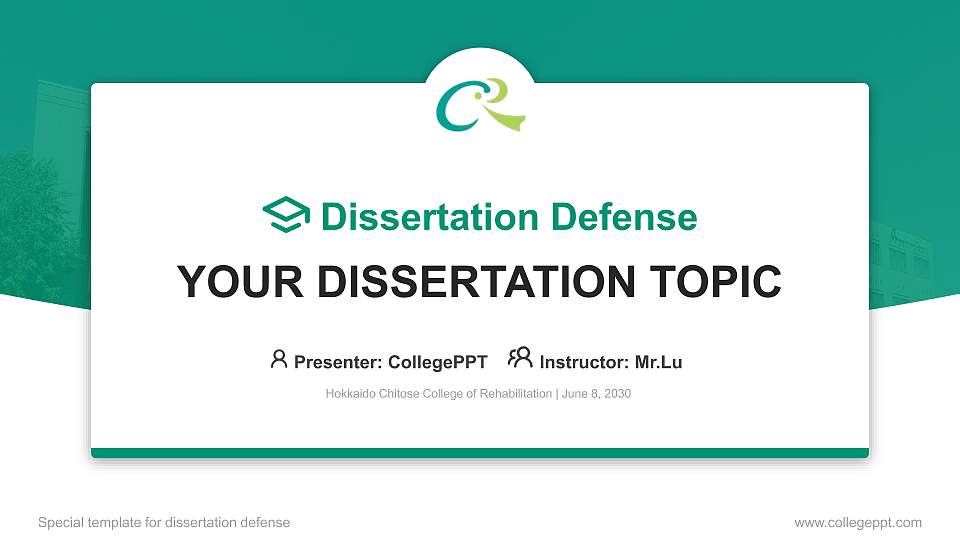 Dissertation Defense

YOUR DISSERTATION TOPIC

Presenter: CollegePPT Instructor: Mr.Lu

Hokkaido Chitose College of Rehabilitation | June 8, 2030

Special template for dissertation defense

www.collegeppt.com